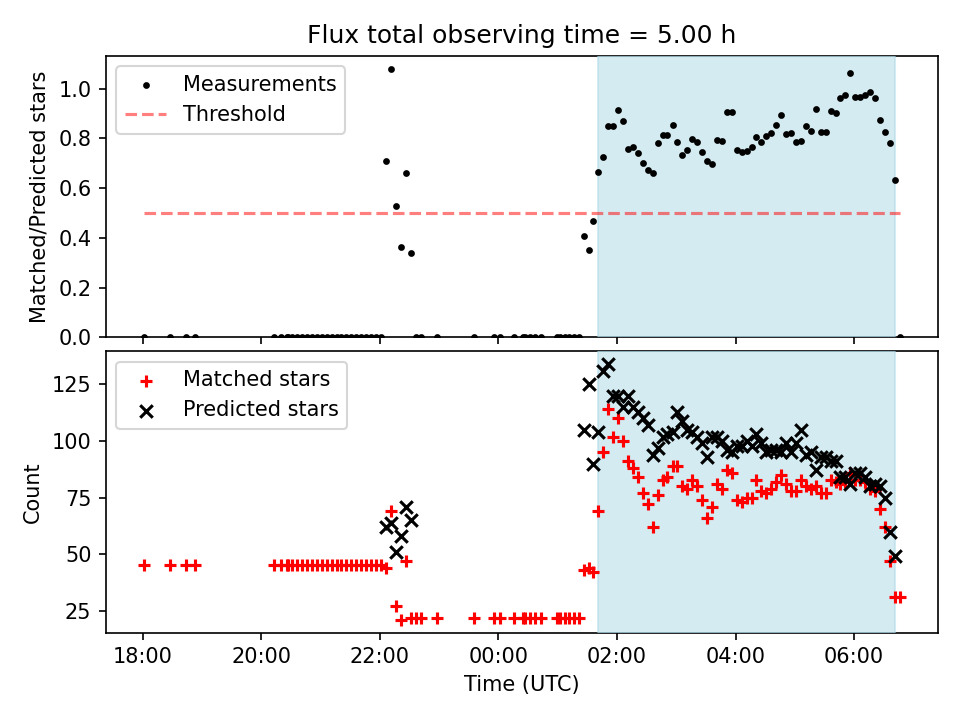 Flux total observing time = 5.00 h

Measurements
Threshold

Matched/Predicted stars

1.0
0.8
0.6
0.4
0.2
0.0

Matched stars
Predicted stars

Count

125
100
75
50
25

18:00
20:00
22:00
00:00
02:00
04:00
06:00

Time (UTC)